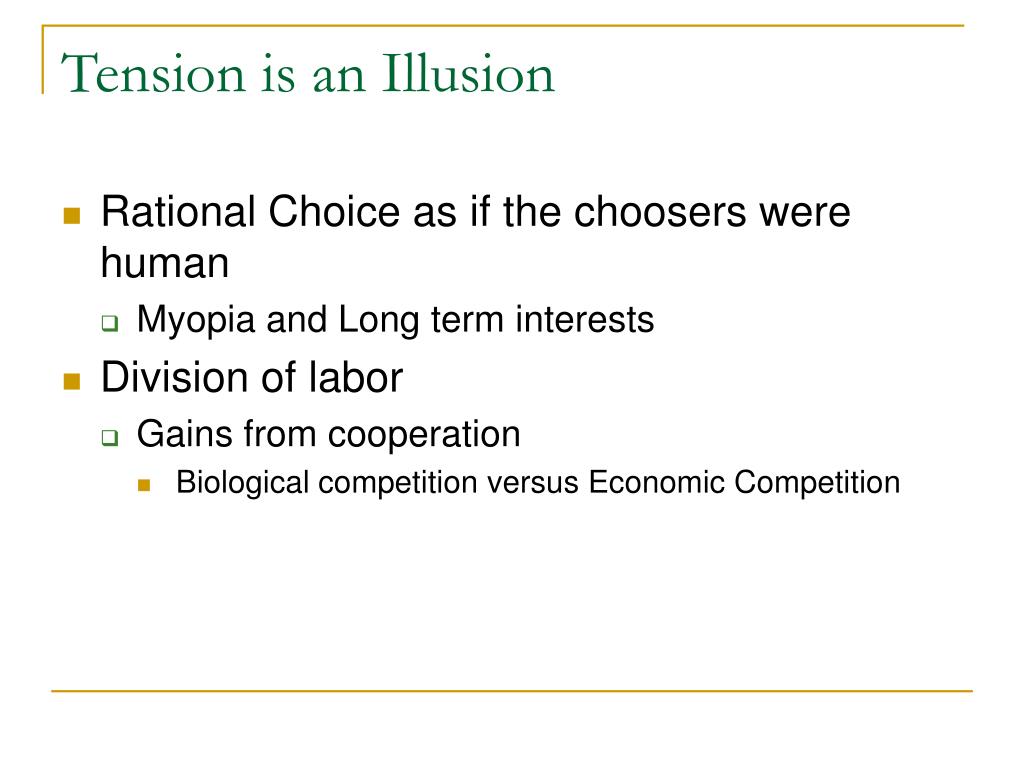 Tension is an Illusion

Rational Choice as if the choosers were human

Myopia and Long term interests

Division of labor

Gains from cooperation

Biological competition versus Economic Competition